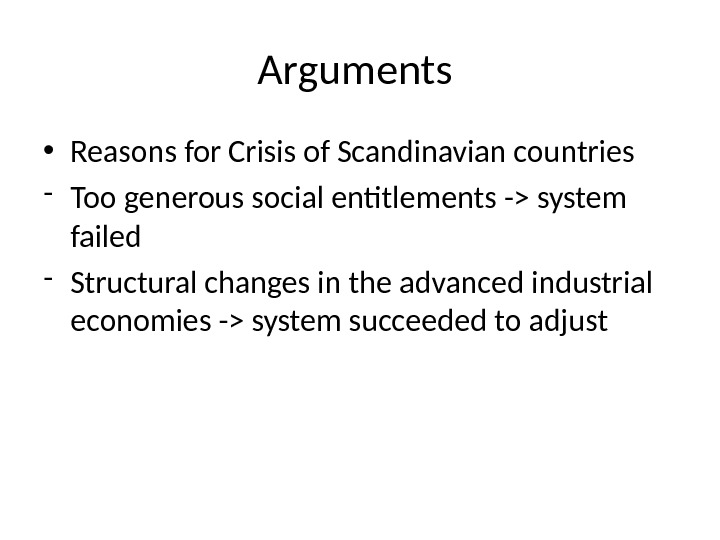 Arguments

• Reasons for Crisis of Scandinavian countries

- Too generous social entitlements -> system failed

- Structural changes in the advanced industrial economies -> system succeeded to adjust